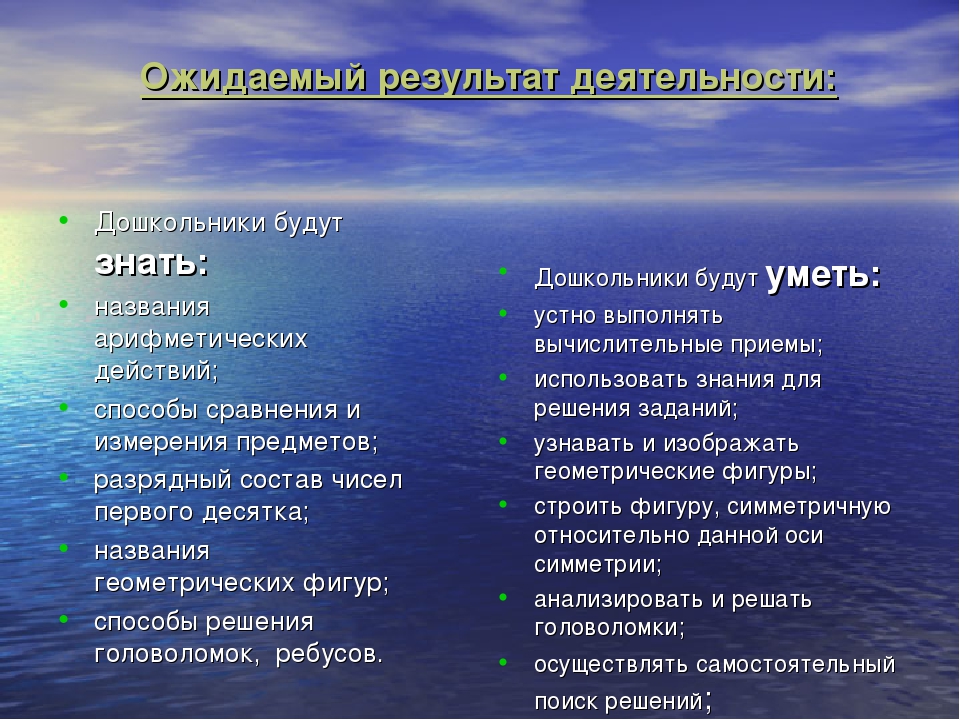 Ожидаемый результат деятельности:

• Дошкольники будут знать:
• названия арифметических действий;
• способы сравнения и измерения предметов;
• разрядный состав чисел первого десятка;
• названия геометрических фигур;
• способы решения головоломок, ребусов.

• Дошкольники будут уметь:
• устно выполнять вычислительные приемы;
• использовать знания для решения заданий;
• узнавать и изображать геометрические фигуры;
• строить фигуру, симметричную относительно данной оси симметрии;
• анализировать и решать головоломки;
• осуществлять самостоятельный поиск решений;